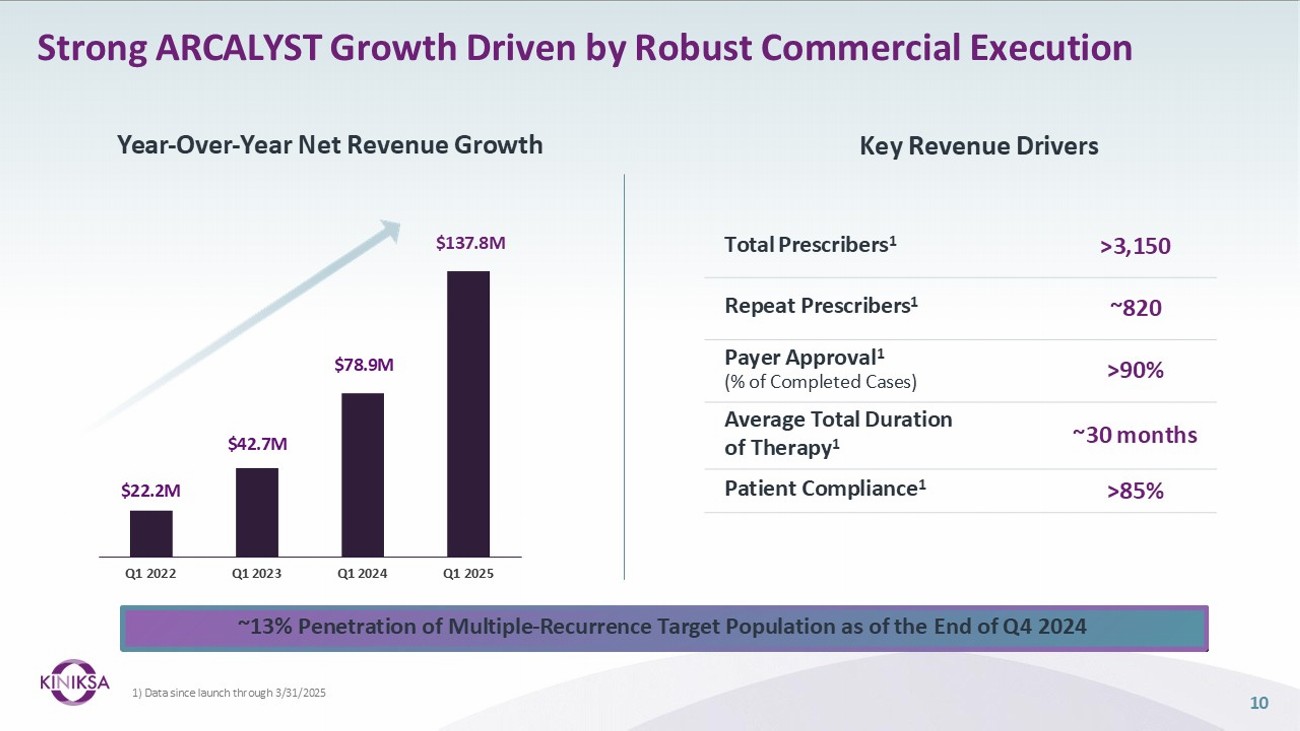 Strong ARCALYST Growth Driven by Robust Commercial Execution

Year-Over-Year Net Revenue Growth

$22.2M
$42.7M
$78.9M
$137.8M

Q1 2022
Q1 2023
Q1 2024
Q1 2025

Key Revenue Drivers

| | |
|---|---|
| Total Prescribers$^1$ | >3,150 |
| Repeat Prescribers$^1$ | ~820 |
| Payer Approval$^1$ (% of Completed Cases) | >90% |
| Average Total Duration of Therapy$^1$ | ~30 months |
| Patient Compliance$^1$ | >85% |

~13% Penetration of Multiple-Recurrence Target Population as of the End of Q4 2024

KINIKSA

1) Data since launch through 3/31/2025

10